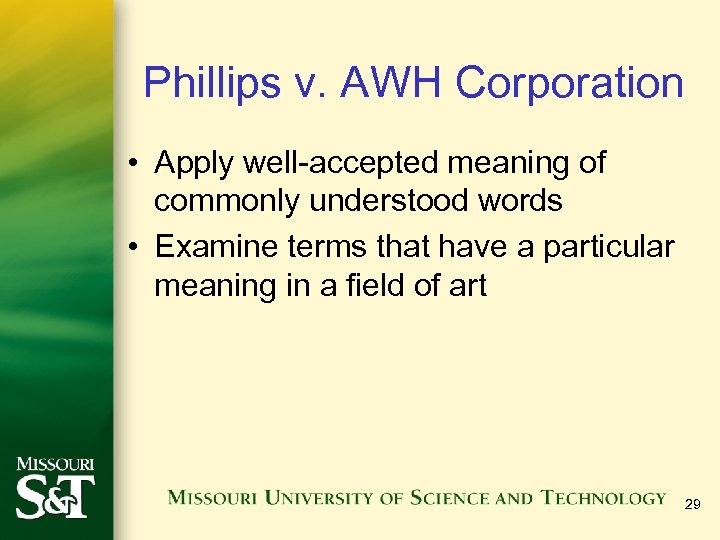 Phillips v. AWH Corporation

• Apply well-accepted meaning of commonly understood words

• Examine terms that have a particular meaning in a field of art

MISSOURI
S&T

MISSOURI UNIVERSITY OF SCIENCE AND TECHNOLOGY

29